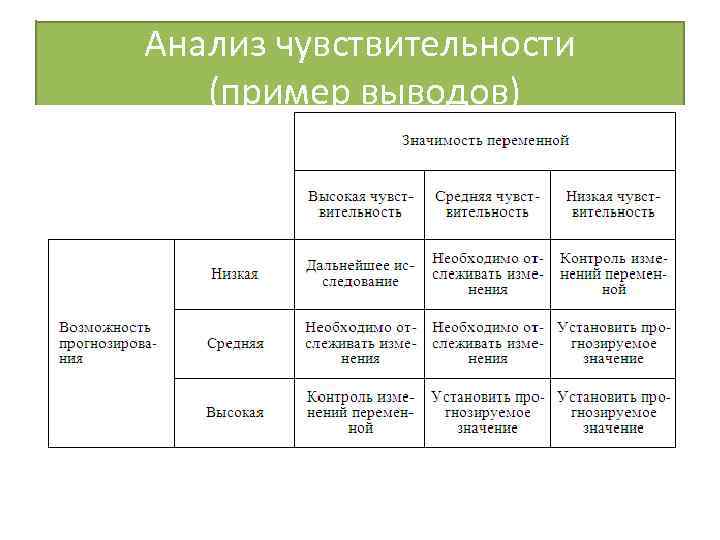 Анализ чувствительности
(пример выводов)

| | | Значимость переменной | | |
|---|---|---|---|---|
| | | Высокая чувствительность | Средняя чувствительность | Низкая чувствительность |
| Возможность прогнозирования | Низкая | Дальнейшее исследование | Необходимо отслеживать изменения | Контроль изменений переменной |
| | Средняя | Необходимо отслеживать изменения | Необходимо отслеживать изменения | Установить прогнозируемое значение |
| | Высокая | Контроль изменений переменной | Установить прогнозируемое значение | Установить прогнозируемое значение |